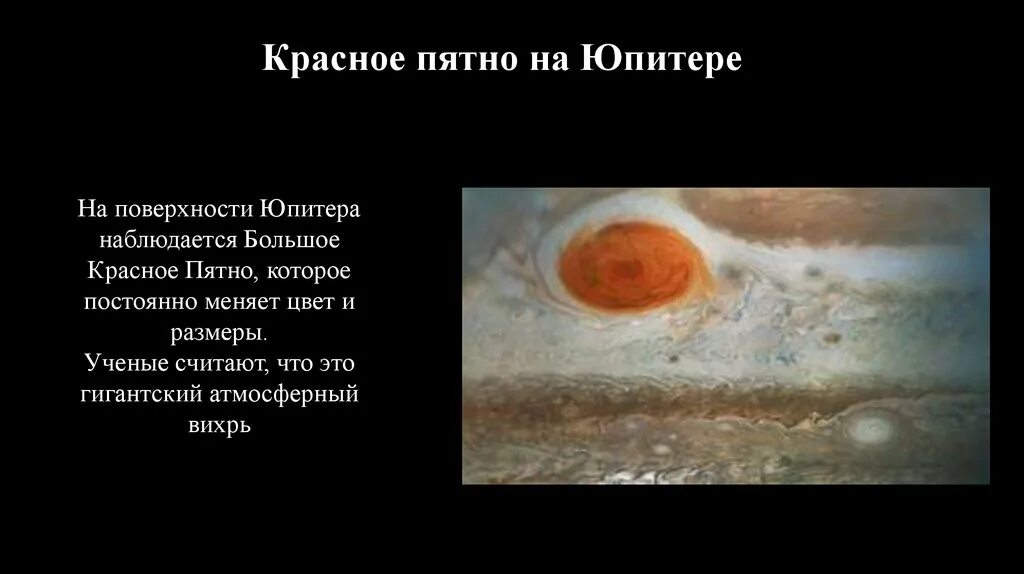 Красное пятно на Юпитере

На поверхности Юпитера наблюдается Большое Красное Пятно, которое постоянно меняет цвет и размеры.
Ученые считают, что это гигантский атмосферный вихрь